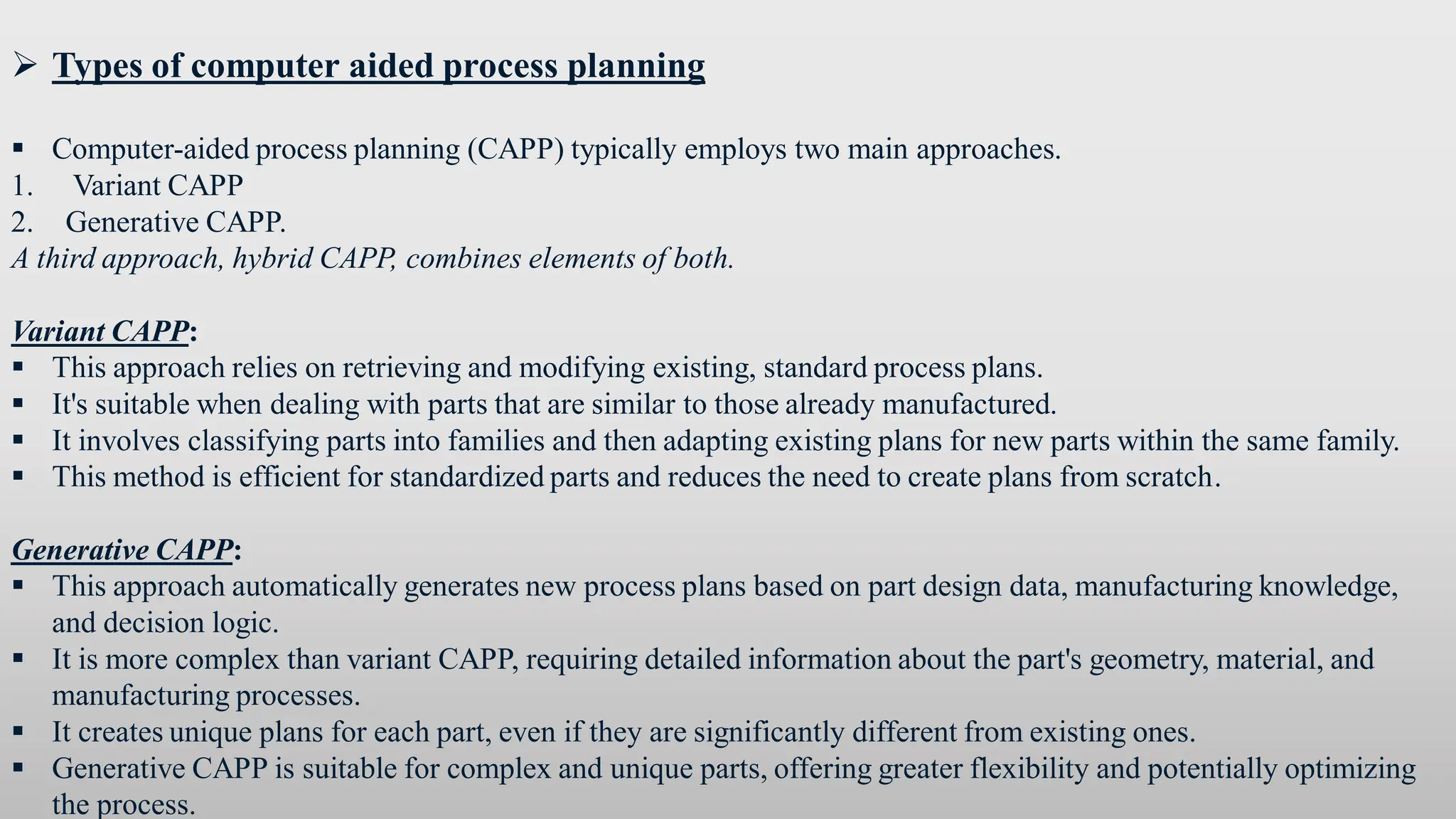 ➢ Types of computer aided process planning

▪ Computer-aided process planning (CAPP) typically employs two main approaches.
1. Variant CAPP
2. Generative CAPP.
A third approach, hybrid CAPP, combines elements of both.

Variant CAPP:
▪ This approach relies on retrieving and modifying existing, standard process plans.
▪ It's suitable when dealing with parts that are similar to those already manufactured.
▪ It involves classifying parts into families and then adapting existing plans for new parts within the same family.
▪ This method is efficient for standardized parts and reduces the need to create plans from scratch.

Generative CAPP:
▪ This approach automatically generates new process plans based on part design data, manufacturing knowledge, and decision logic.
▪ It is more complex than variant CAPP, requiring detailed information about the part's geometry, material, and manufacturing processes.
▪ It creates unique plans for each part, even if they are significantly different from existing ones.
▪ Generative CAPP is suitable for complex and unique parts, offering greater flexibility and potentially optimizing the process.